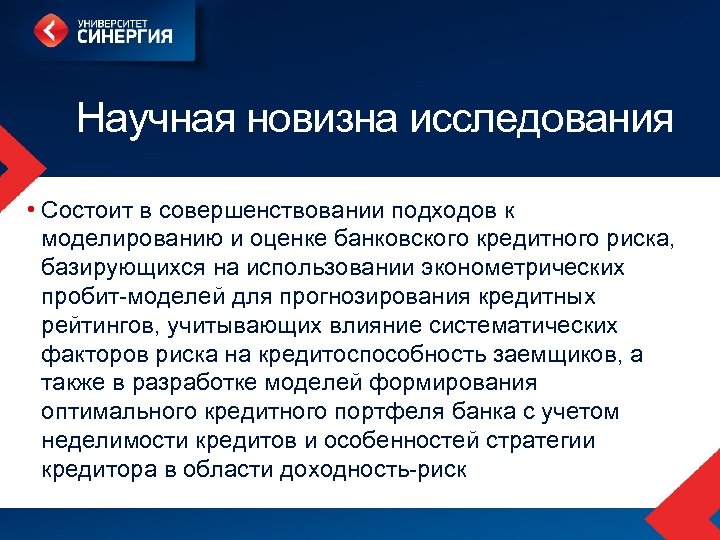 УНИВЕРСИТЕТ СИНЕРГИЯ

Научная новизна исследования

• Состоит в совершенствовании подходов к моделированию и оценке банковского кредитного риска, базирующихся на использовании эконометрических пробит-моделей для прогнозирования кредитных рейтингов, учитывающих влияние систематических факторов риска на кредитоспособность заемщиков, а также в разработке моделей формирования оптимального кредитного портфеля банка с учетом неделимости кредитов и особенностей стратегии кредитора в области доходность-риск